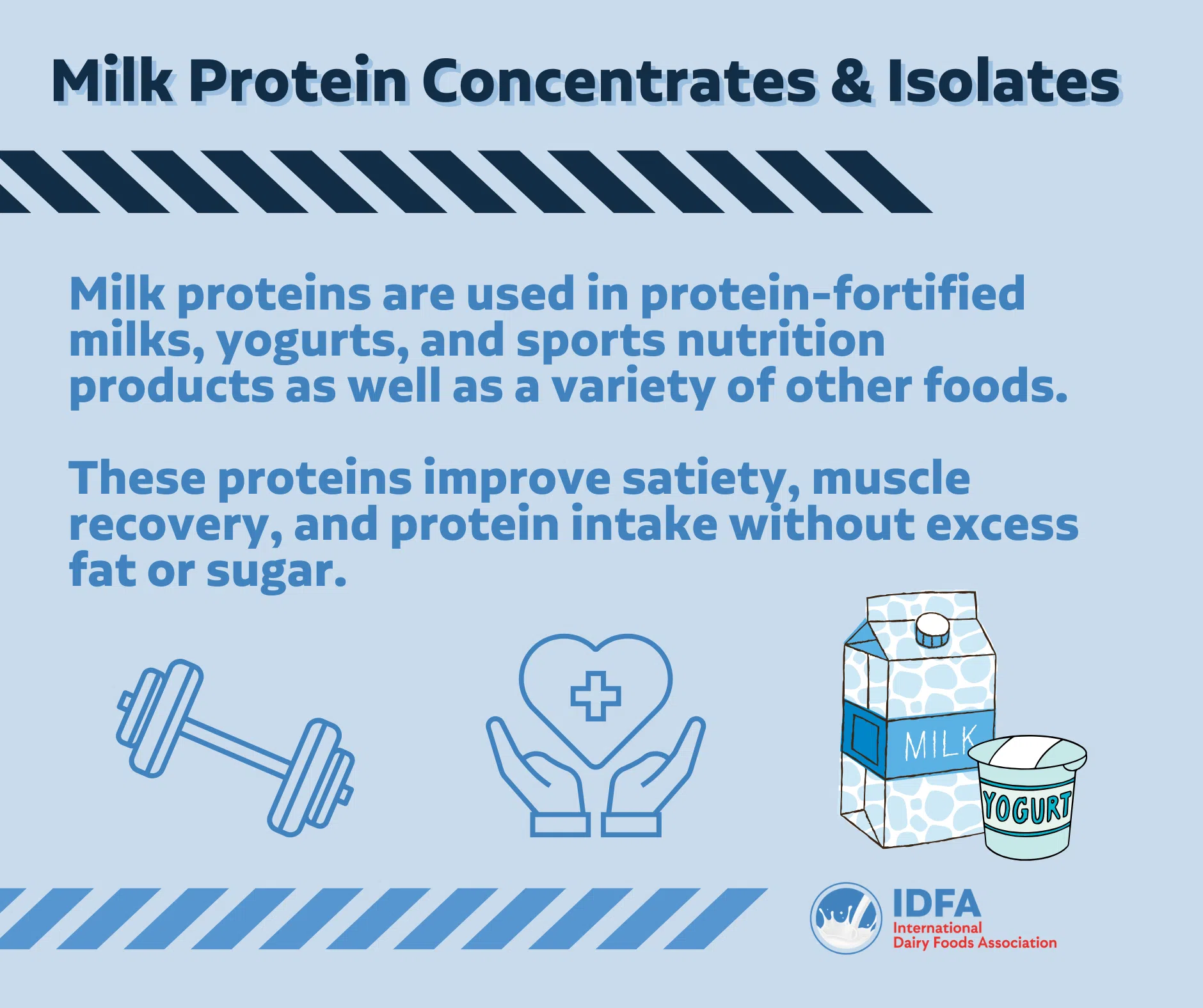 Milk Protein Concentrates & Isolates

Milk proteins are used in protein-fortified milks, yogurts, and sports nutrition products as well as a variety of other foods.

These proteins improve satiety, muscle recovery, and protein intake without excess fat or sugar.

MILK

YOGURT

IDFA
International
Dairy Foods Association